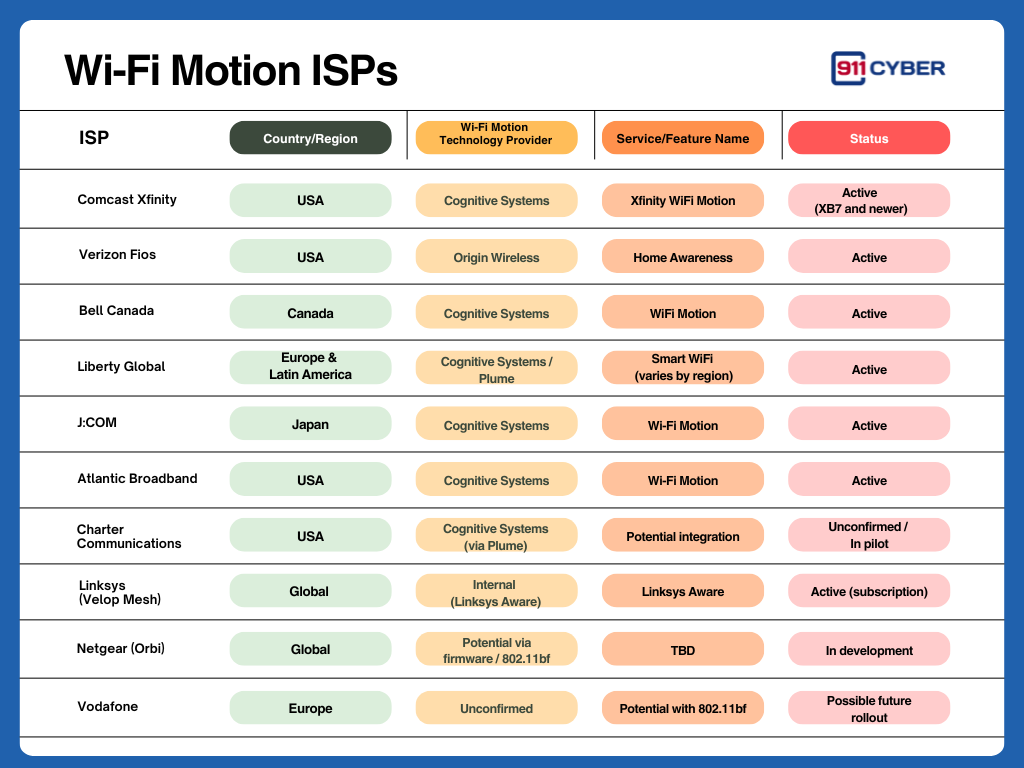 Wi-Fi Motion ISPs

911 CYBER

| ISP | Country/Region | Wi-Fi Motion Technology Provider | Service/Feature Name | Status |
|---|---|---|---|---|
| Comcast Xfinity | USA | Cognitive Systems | Xfinity WiFi Motion | Active (XB7 and newer) |
| Verizon Fios | USA | Origin Wireless | Home Awareness | Active |
| Bell Canada | Canada | Cognitive Systems | WiFi Motion | Active |
| Liberty Global | Europe & Latin America | Cognitive Systems / Plume | Smart WiFi (varies by region) | Active |
| J:COM | Japan | Cognitive Systems | Wi-Fi Motion | Active |
| Atlantic Broadband | USA | Cognitive Systems | Wi-Fi Motion | Active |
| Charter Communications | USA | Cognitive Systems (via Plume) | Potential integration | Unconfirmed / In pilot |
| Linksys (Velop Mesh) | Global | Internal (Linksys Aware) | Linksys Aware | Active (subscription) |
| Netgear (Orbi) | Global | Potential via firmware / 802.11bf | TBD | In development |
| Vodafone | Europe | Unconfirmed | Potential with 802.11bf | Possible future rollout |